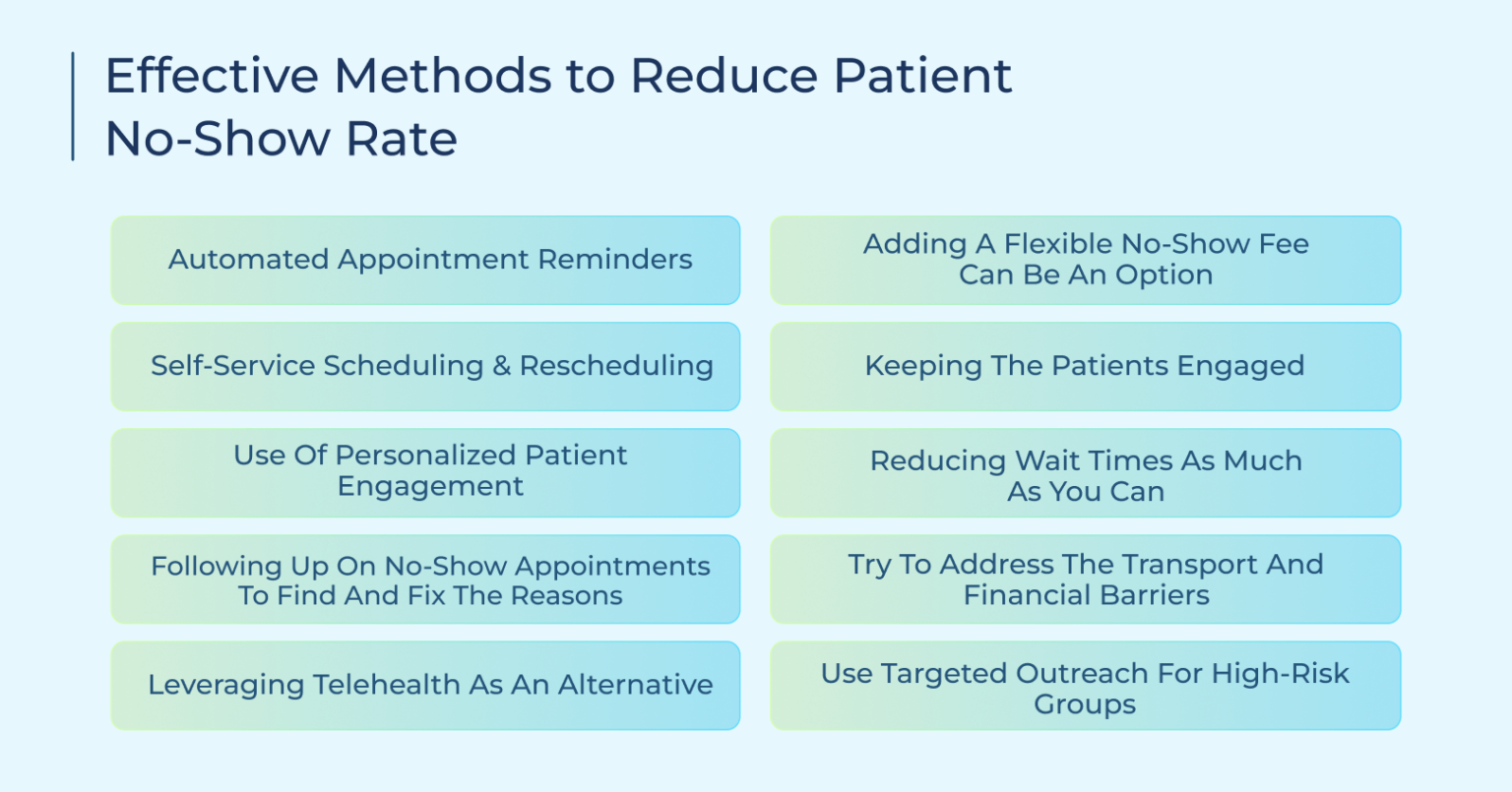 Effective Methods to Reduce Patient No-Show Rate

Automated Appointment Reminders

Self-Service Scheduling & Rescheduling

Use Of Personalized Patient Engagement

Following Up On No-Show Appointments To Find And Fix The Reasons

Leveraging Telehealth As An Alternative

Adding A Flexible No-Show Fee Can Be An Option

Keeping The Patients Engaged

Reducing Wait Times As Much As You Can

Try To Address The Transport And Financial Barriers

Use Targeted Outreach For High-Risk Groups